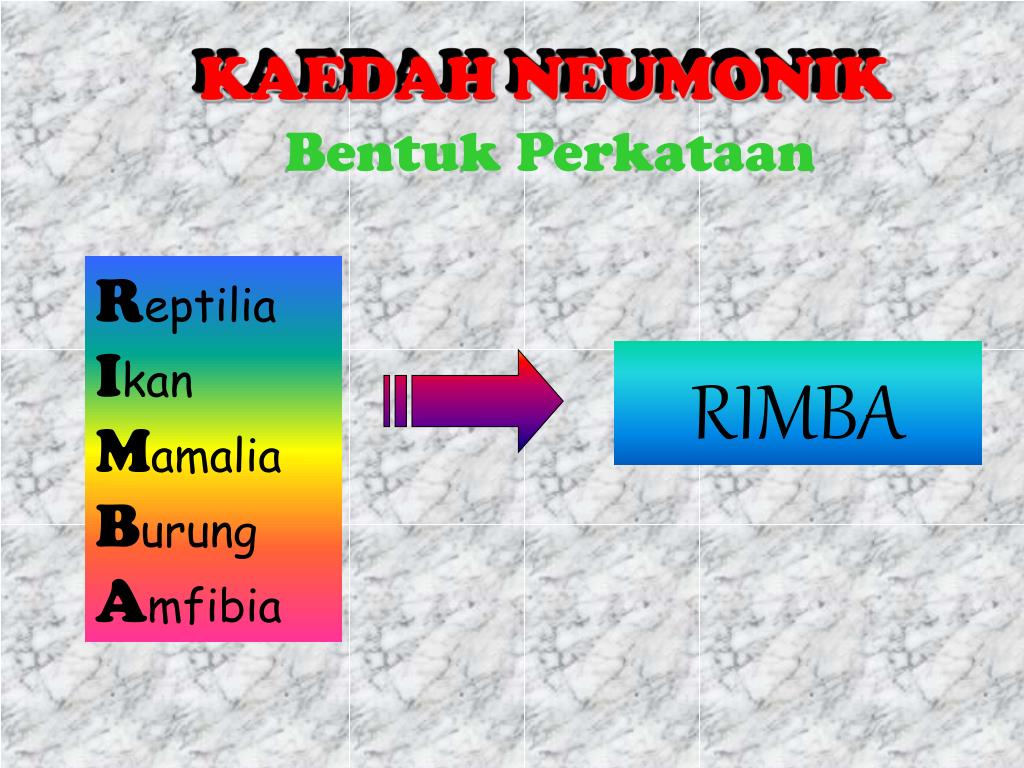 KAEDAH NEUMONIK
Bentuk Perkataan

Reptilia
Ikan
Mamalia
Burung
Amfibia

RIMBA